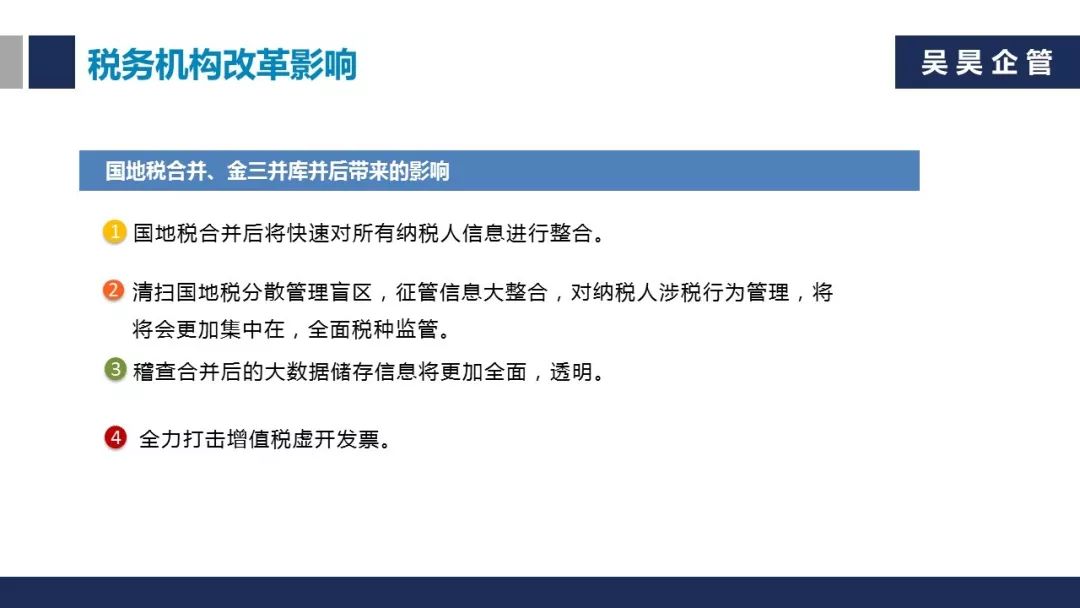 税务机构改革影响

吴昊企管

国地税合并、金三并库并后带来的影响

1 国地税合并后将快速对所有纳税人信息进行整合。

2 清扫国地税分散管理盲区，征管信息大整合，对纳税人涉税行为管理，将将会更加集中在，全面税种监管。

3 稽查合并后的大数据储存信息将更加全面，透明。

4 全力打击增值税虚开发票。